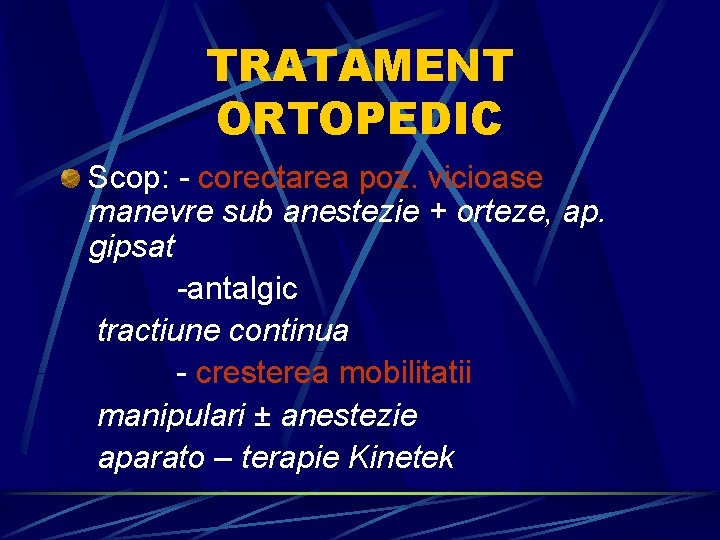 TRATAMENT ORTOPEDIC

• Scop: - corectarea poz. vicioase manevre sub anestezie + orteze, ap. gipsat

-antalgic

tractiune continua

- cresterea mobilitatii

manipulari ± anestezie

aparato – terapie Kinetek